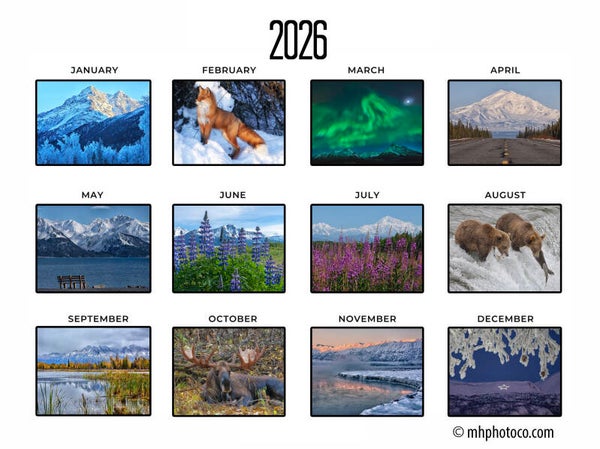 2026

JANUARY

FEBRUARY

MARCH

APRIL

MAY

JUNE

JULY

AUGUST

SEPTEMBER

OCTOBER

NOVEMBER

DECEMBER

© mhphotoco.com